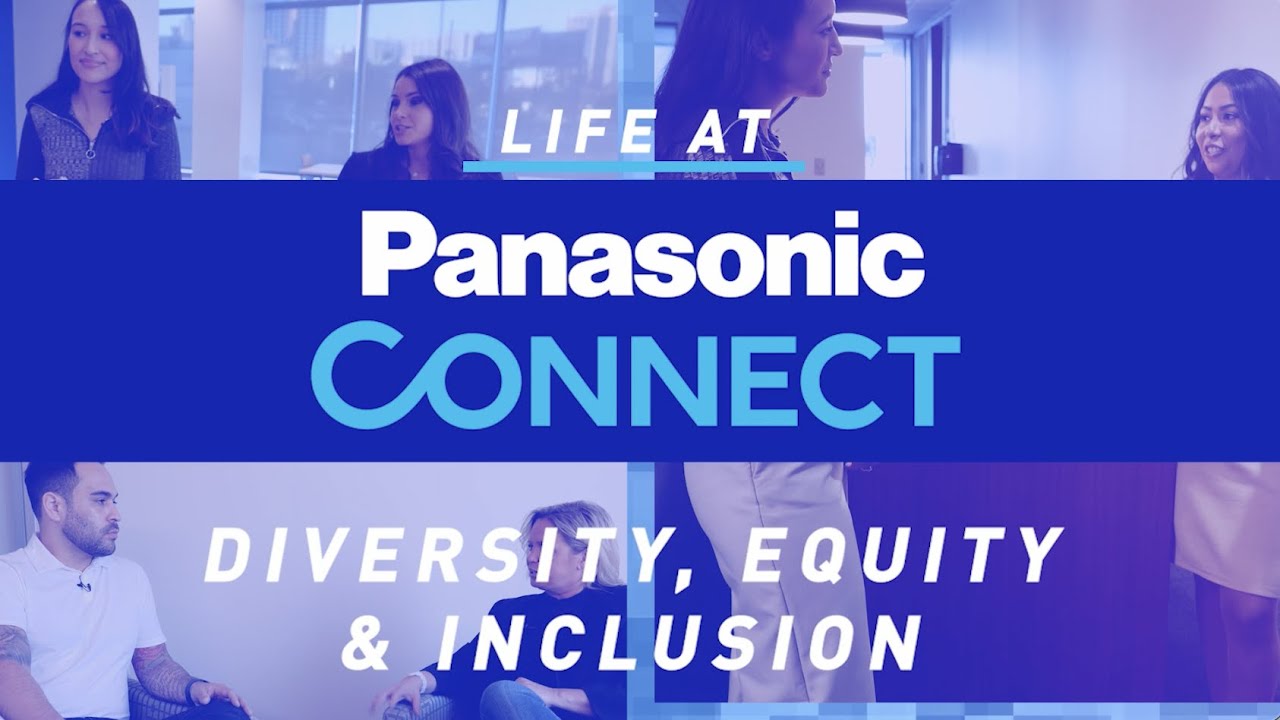 LIFE AT

Panasonic
CONNECT

DIVERSITY, EQUITY & INCLUSION